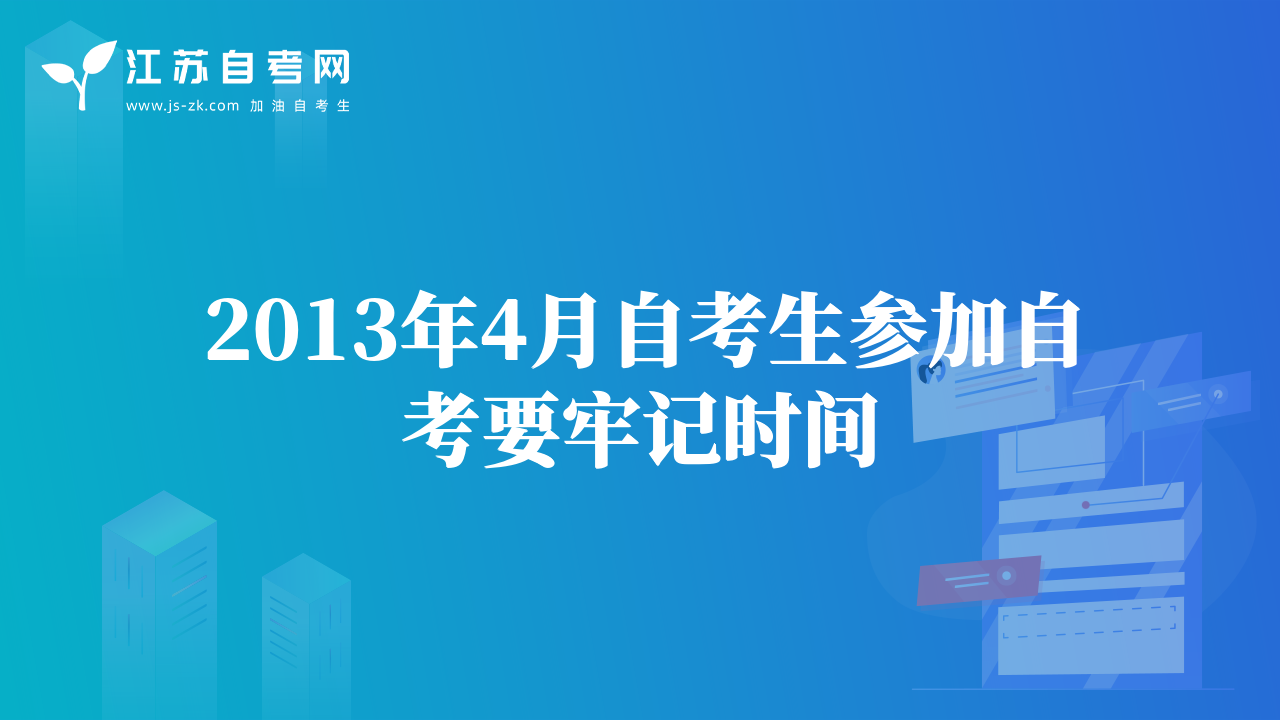 江苏自考网
www.js-zk.com 加油自考生

2013年4月自考生参加自考要牢记时间